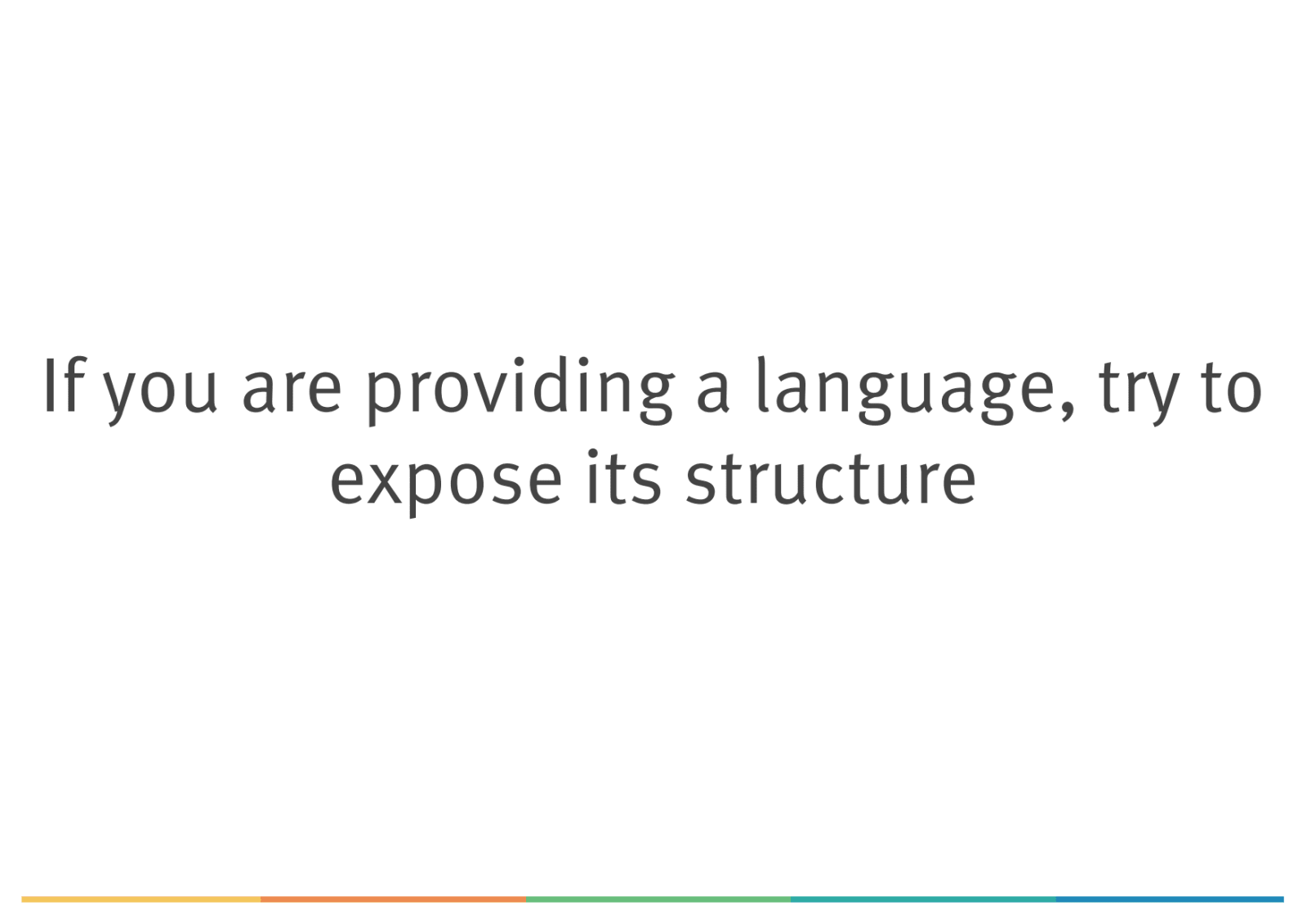 If you are providing a language, try to expose its structure